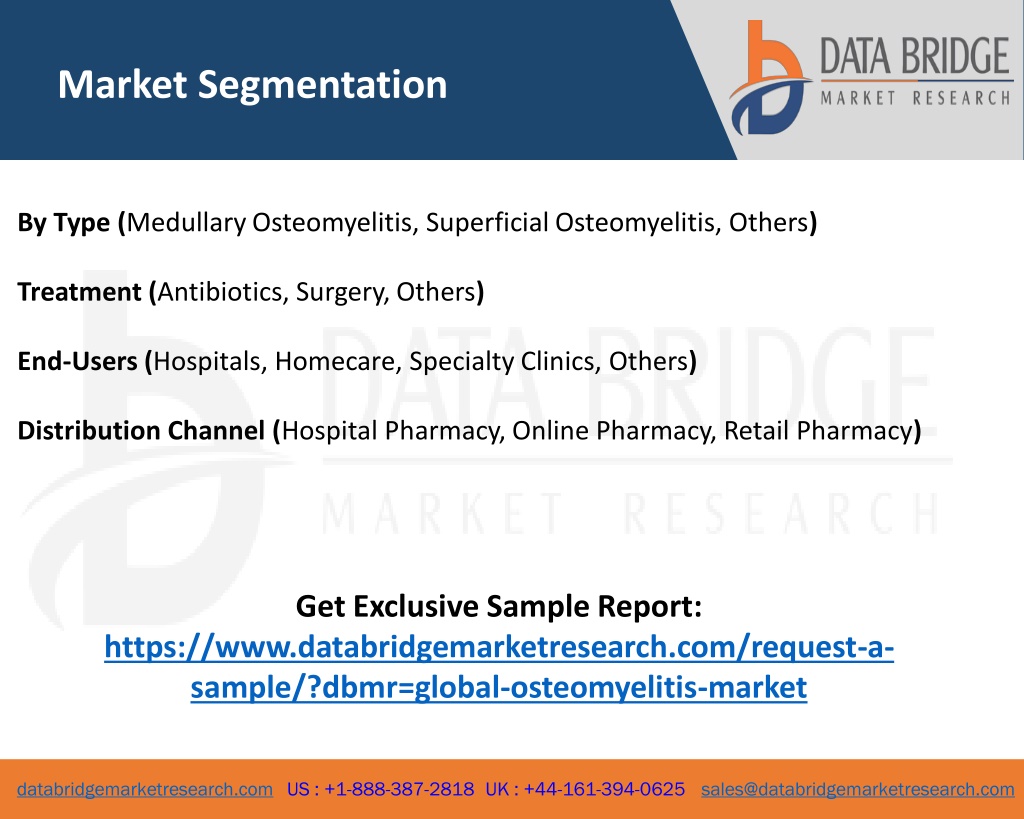 Market Segmentation

DATA BRIDGE
MARKET RESEARCH

By Type (Medullary Osteomyelitis, Superficial Osteomyelitis, Others)

Treatment (Antibiotics, Surgery, Others)

End-Users (Hospitals, Homecare, Specialty Clinics, Others)

Distribution Channel (Hospital Pharmacy, Online Pharmacy, Retail Pharmacy)

DATA BRIDGE
MARKET RESEARCH

Get Exclusive Sample Report:
https://www.databridgemarketresearch.com/request-a-sample/?dbmr=global-osteomyelitis-market

databridgemarketresearch.com US : +1-888-387-2818 UK : +44-161-394-0625 sales@databridgemarketresearch.com